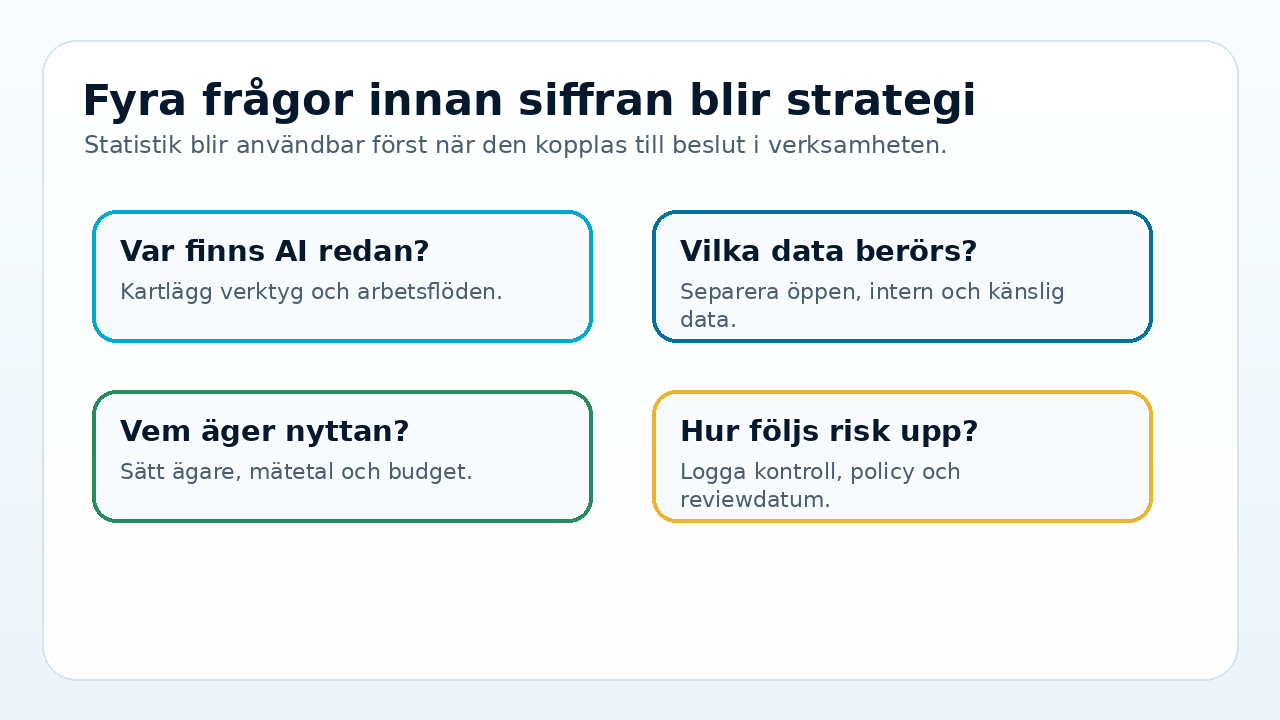 Fyra frågor innan siffran blir strategi
Statistik blir användbar först när den kopplas till beslut i verksamheten.

Var finns AI redan?
Kartlägg verktyg och arbetsflöden.

Vilka data berörs?
Separera öppen, intern och känslig data.

Vem äger nyttan?
Sätt ägare, mätetal och budget.

Hur följs risk upp?
Logga kontroll, policy och reviewdatum.